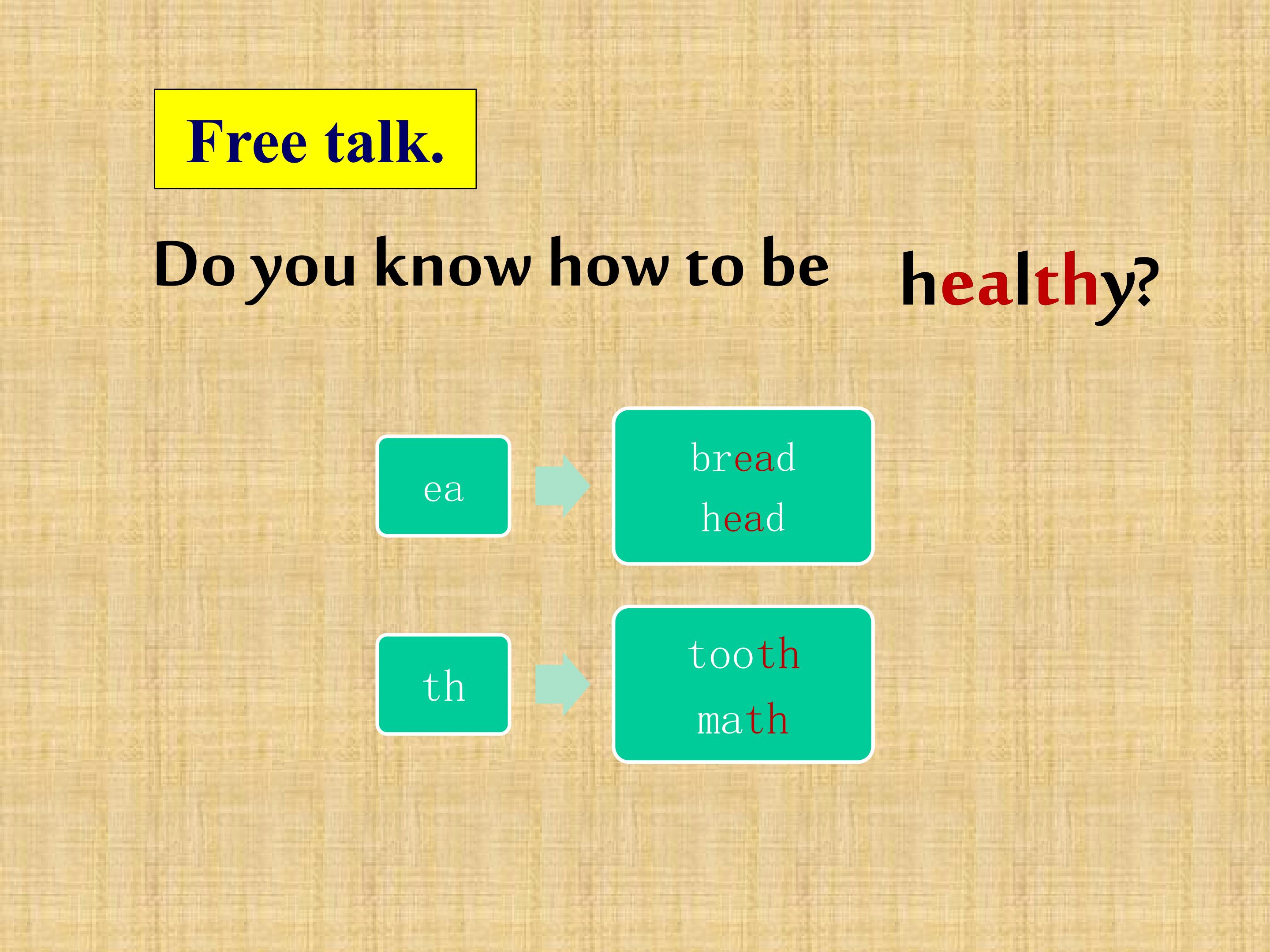 Free talk.

Do you know how to be healthy?

ea

bread
head

th

tooth
math